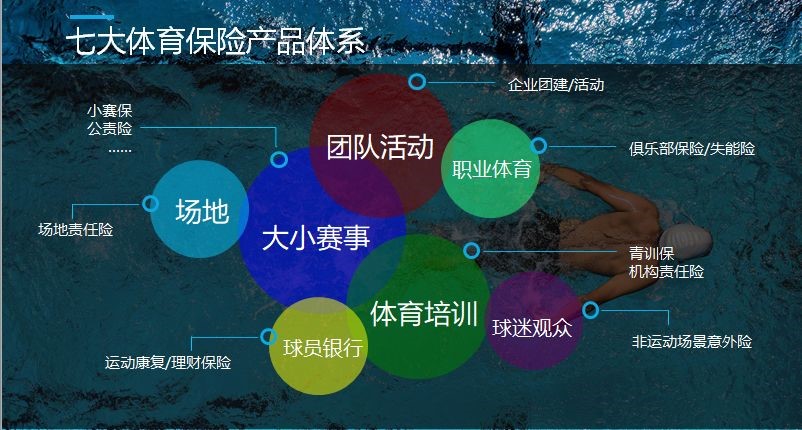 七大体育保险产品体系

企业团建/活动

小赛保
公责险
……

团队活动

职业体育

俱乐部保险/失能险

场地

场地责任险

大小赛事

青训保
机构责任险

体育培训

球迷观众

非运动场景意外险

球员银行

运动康复/理财保险